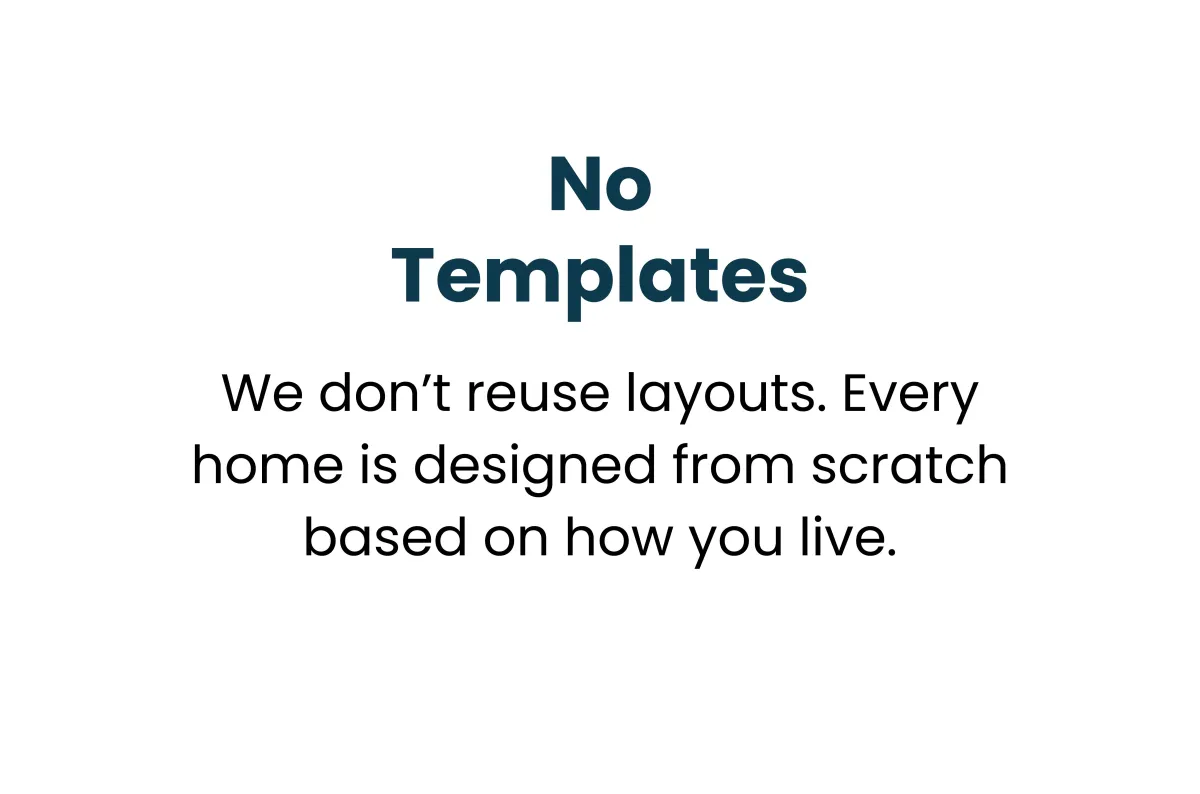 No
Templates

We don’t reuse layouts. Every home is designed from scratch based on how you live.